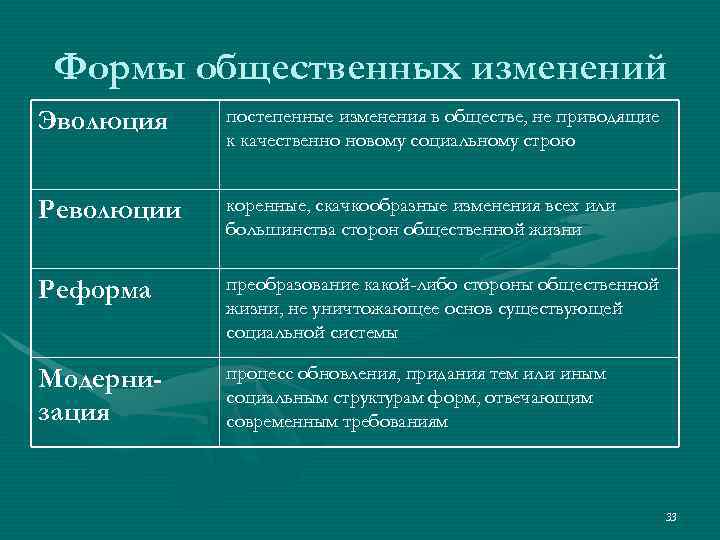 Формы общественных изменений

| | |
|---|---|
| Эволюция | постепенные изменения в обществе, не приводящие к качественно новому социальному строю |
| Революции | коренные, скачкообразные изменения всех или большинства сторон общественной жизни |
| Реформа | преобразование какой-либо стороны общественной жизни, не уничтожающее основ существующей социальной системы |
| Модернизация | процесс обновления, придания тем или иным социальным структурам форм, отвечающим современным требованиям |

33